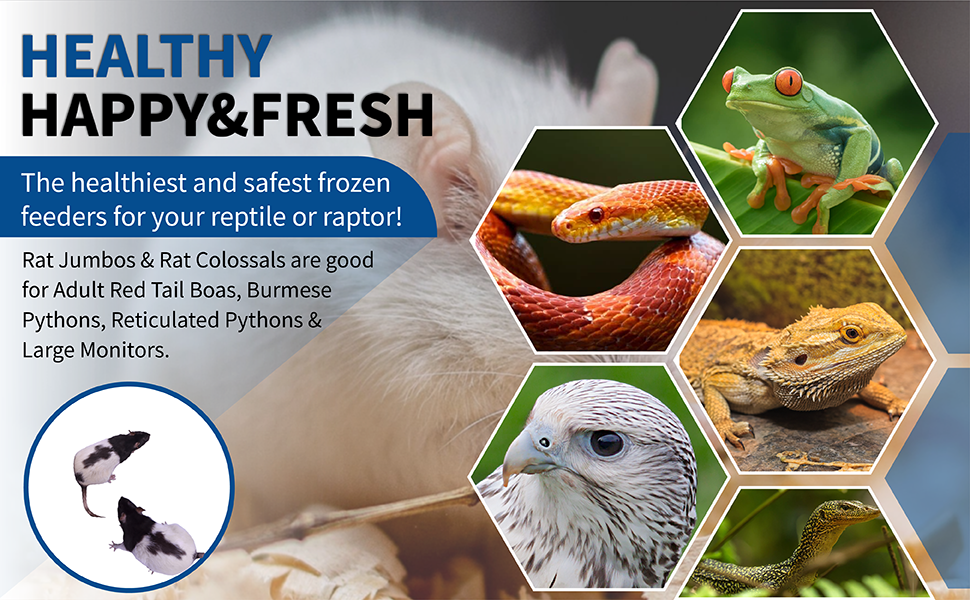 HEALTHY
HAPPY&FRESH

The healthiest and safest frozen feeders for your reptile or raptor!

Rat Jumbos & Rat Colossals are good for Adult Red Tail Boas, Burmese Pythons, Reticulated Pythons & Large Monitors.